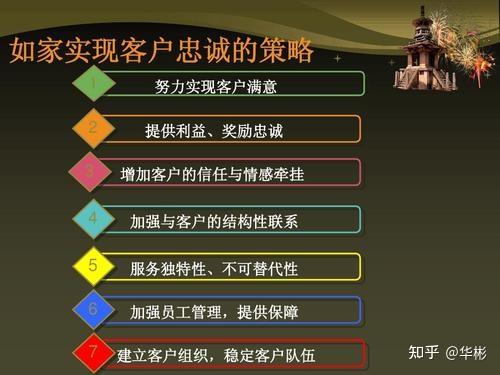 如家实现客户忠诚的策略

1 努力实现客户满意

2 提供利益、奖励忠诚

3 增加客户的信任与情感牵挂

4 加强与客户的结构性联系

5 服务独特性、不可替代性

6 加强员工管理，提供保障

7 建立客户组织，稳定客户队伍

知乎 @华彬